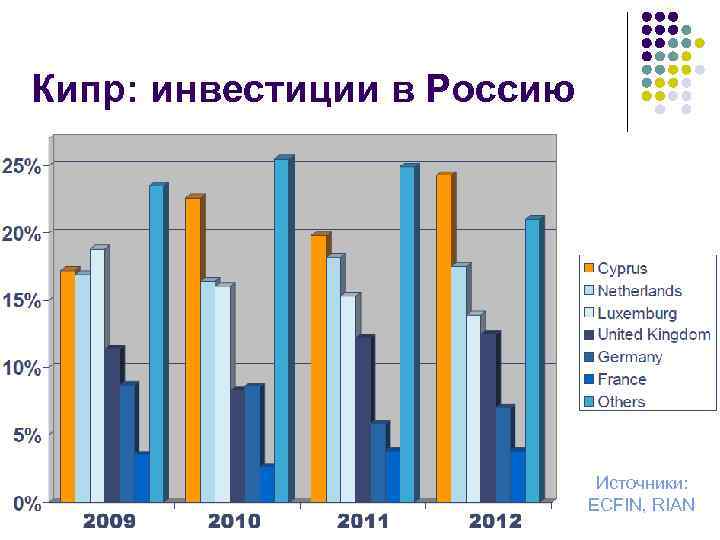 Кипр: инвестиции в Россию

25%
20%
15%
10%
5%
0%

2009
2010
2011
2012

Cyprus
Netherlands
Luxemburg
United Kingdom
Germany
France
Others

Источники:
ECFIN, RIAN